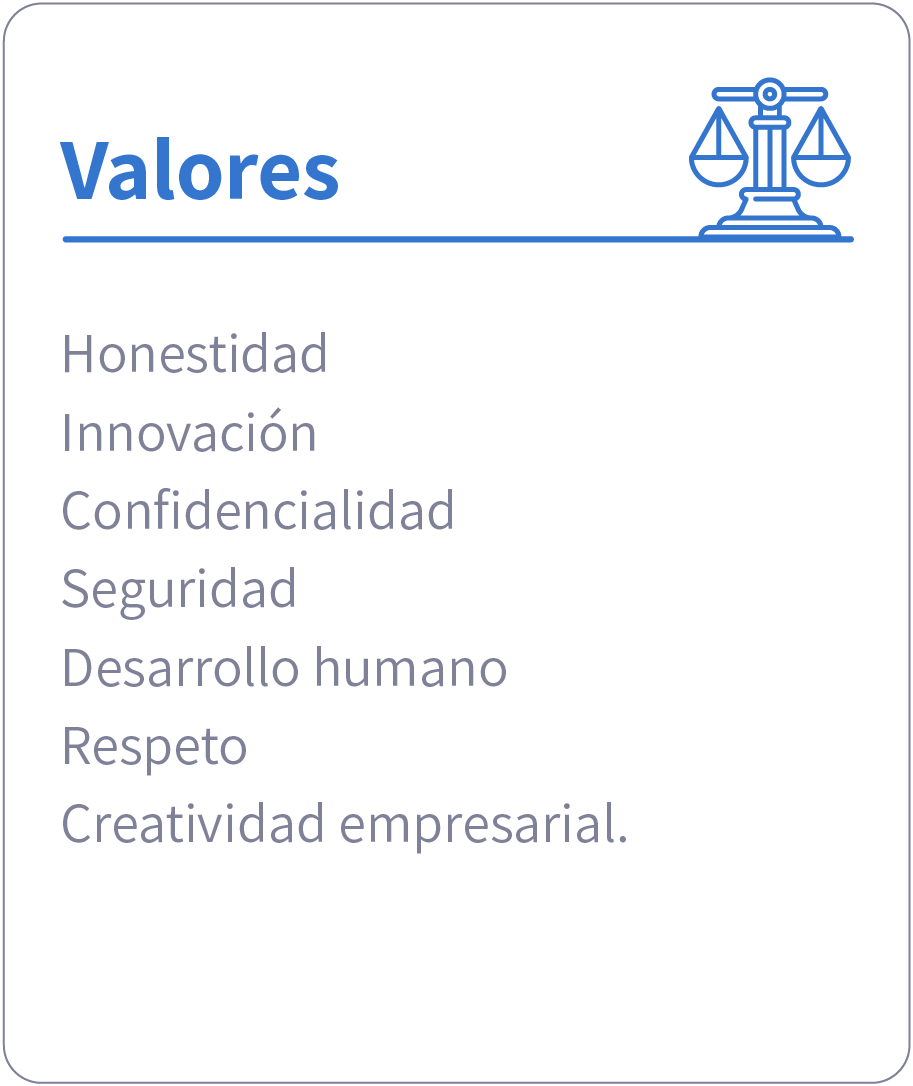 Valores

Honestidad
Innovación
Confidencialidad
Seguridad
Desarrollo humano
Respeto
Creatividad empresarial.